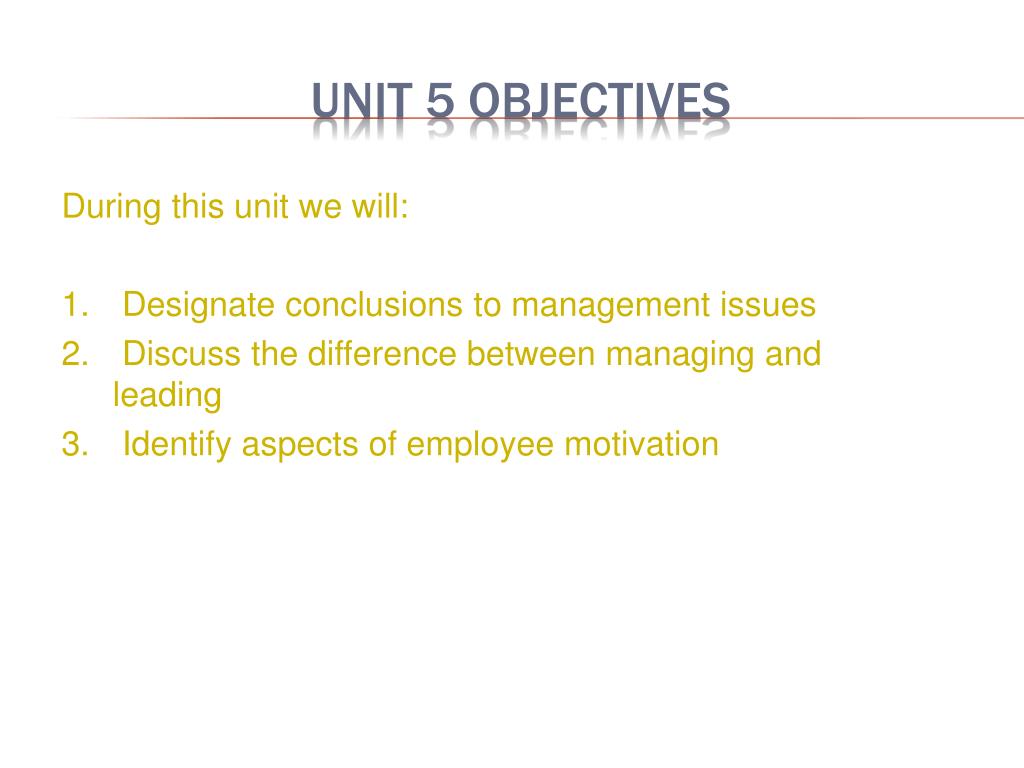 UNIT 5 OBJECTIVES

During this unit we will:

1. Designate conclusions to management issues
2. Discuss the difference between managing and leading
3. Identify aspects of employee motivation